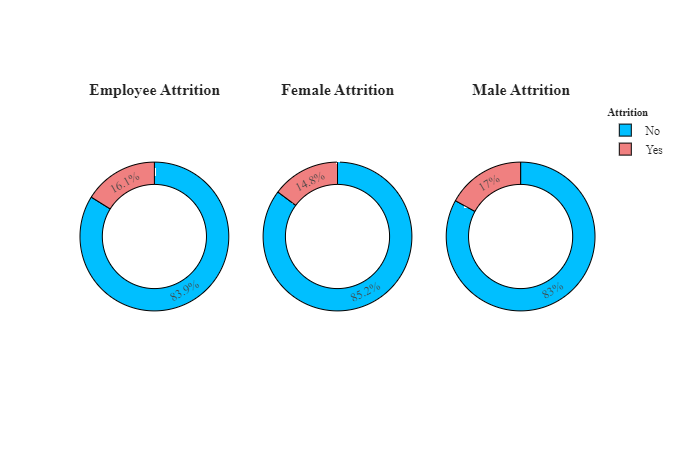 Employee Attrition

16.1%

83.9%

Female Attrition

14.8%

85.2%

Male Attrition

17%

83%

Attrition
No
Yes